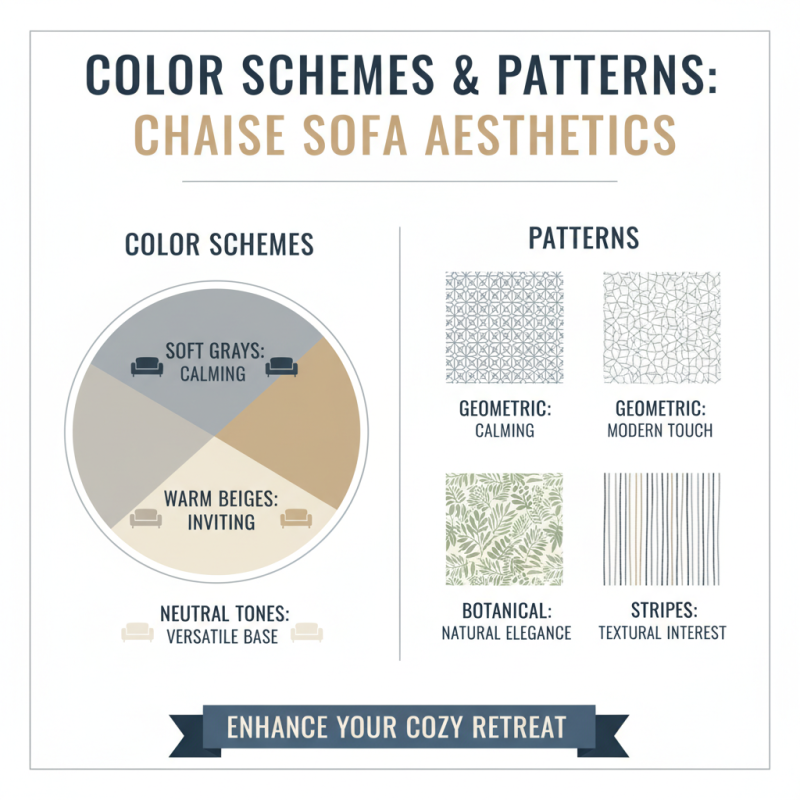 COLOR SCHEMES & PATTERNS:
CHAISE SOFA AESTHETICS

COLOR SCHEMES

SOFT GRAYS:
CALMING

WARM BEIGES:
INVITING

NEUTRAL TONES:
VERSATILE BASE

PATTERNS

GEOMETRIC:
CALMING

GEOMETRIC:
MODERN TOUCH

BOTANICAL:
NATURAL ELEGANCE

STRIPES:
TEXTURAL INTEREST

ENHANCE YOUR COZY RETREAT